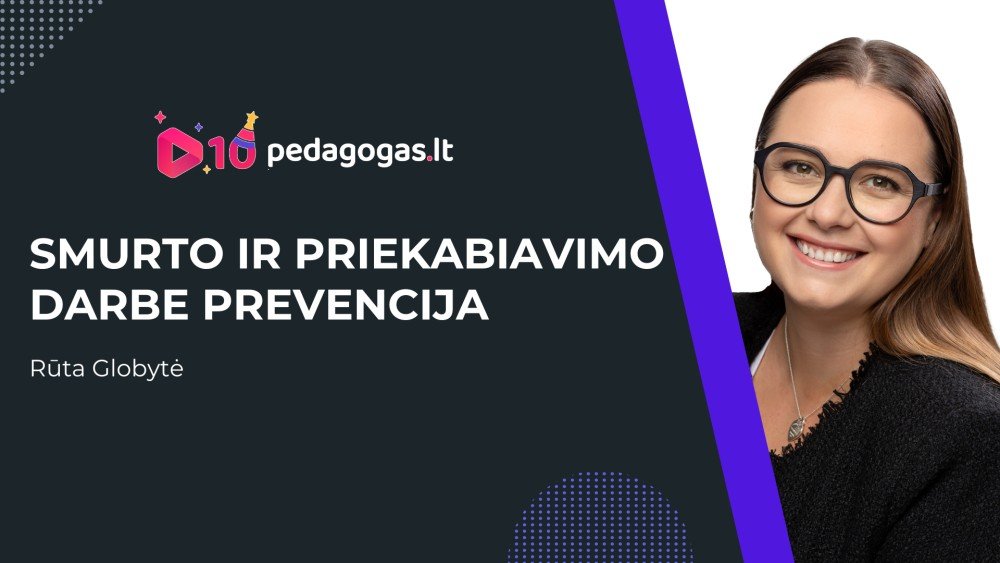 10 pedagogas.lt

SMURTO IR PRIEKABIAVIMO DARBE PREVENCIJA

Rūta Globytė